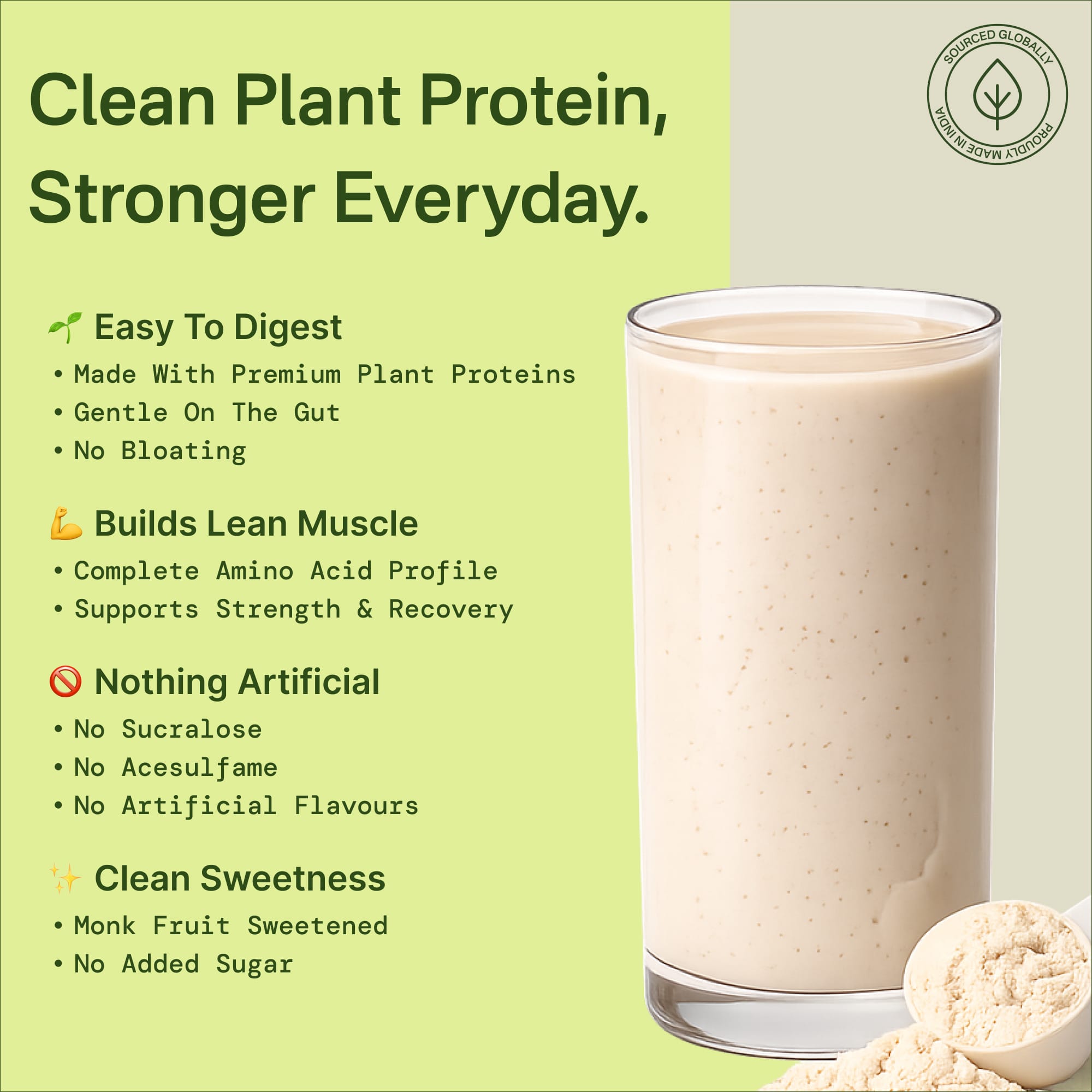 Clean Plant Protein, Stronger Everyday.

SOURCED GLOBALLY
PROUDLY MADE IN INDIA

🌱 Easy To Digest
• Made With Premium Plant Proteins
• Gentle On The Gut
• No Bloating

💪 Builds Lean Muscle
• Complete Amino Acid Profile
• Supports Strength & Recovery

🚫 Nothing Artificial
• No Sucralose
• No Acesulfame
• No Artificial Flavours

✨ Clean Sweetness
• Monk Fruit Sweetened
• No Added Sugar